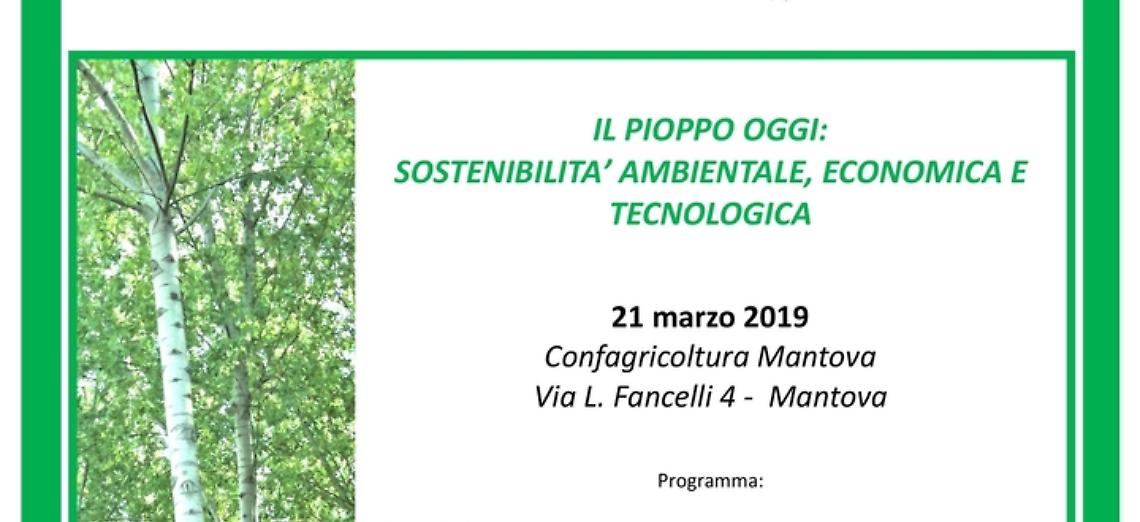 IL PIOPPO OGGI:
SOSTENIBILITA' AMBIENTALE, ECONOMICA E TECNOLOGICA

21 marzo 2019
Confagricoltura Mantova
Via L. Fancelli 4 - Mantova

Programma: